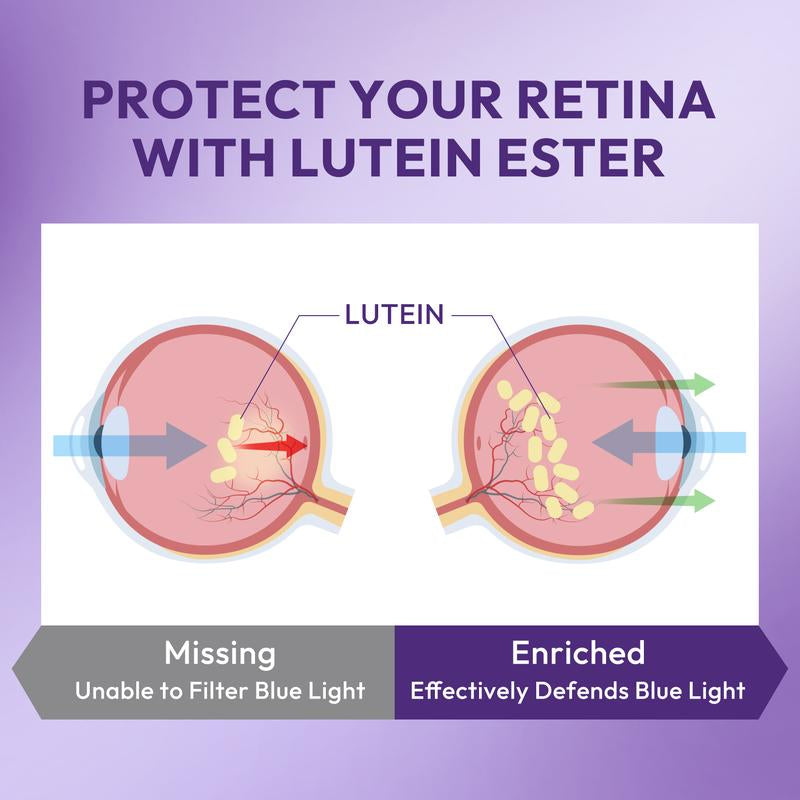 PROTECT YOUR RETINA WITH LUTEIN ESTER

LUTEIN

Missing
Unable to Filter Blue Light

Enriched
Effectively Defends Blue Light